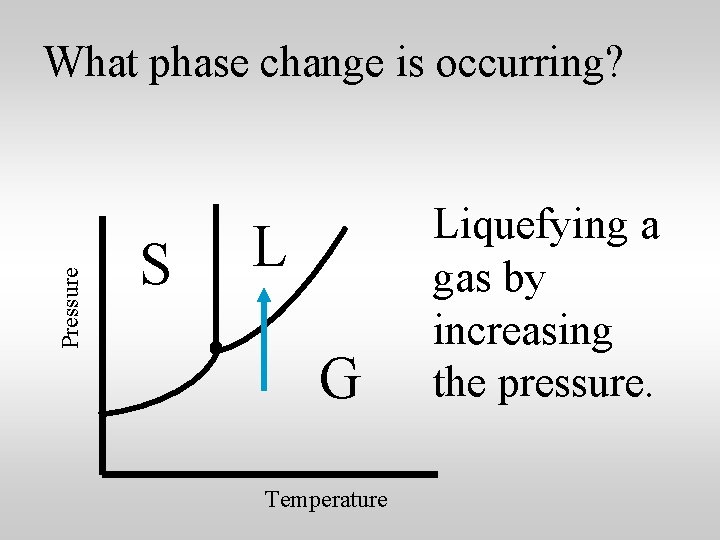 What phase change is occurring?

Pressure

S

L

G

Temperature

Liquefying a gas by increasing the pressure.